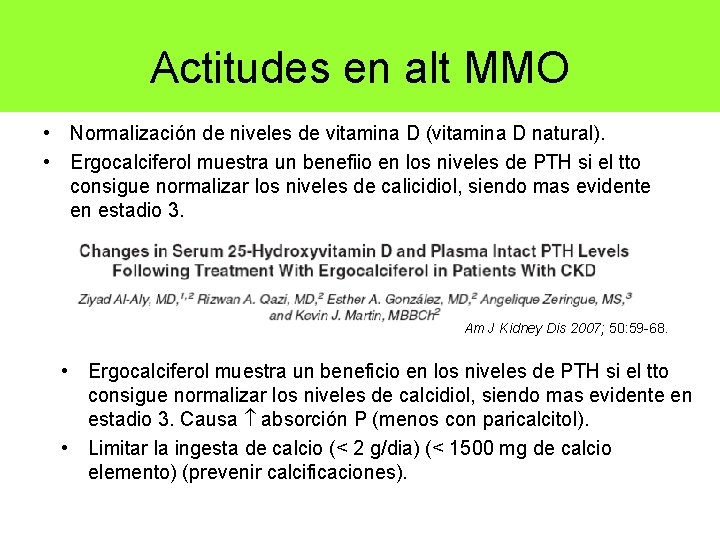 Actitudes en alt MMO

• Normalización de niveles de vitamina D (vitamina D natural).

• Ergocalciferol muestra un benefiio en los niveles de PTH si el tto consigue normalizar los niveles de calcidiol, siendo mas evidente en estadio 3.

Changes in Serum 25-Hydroxyvitamin D and Plasma Intact PTH Levels Following Treatment With Ergocalciferol in Patients With CKD

Ziyad Al-Aly, MD,$^{1,2}$ Rizwan A. Qazi, MD,$^{2}$ Esther A. González, MD,$^{2}$ Angelique Zeringue, MS,$^{3}$ and Kevin J. Martin, MBBCh$^{2}$

Am J Kidney Dis 2007; 50:59-68.

• Ergocalciferol muestra un beneficio en los niveles de PTH si el tto consigue normalizar los niveles de calcidiol, siendo mas evidente en estadio 3. Causa $\uparrow$ absorción P (menos con paricalcitol).

• Limitar la ingesta de calcio (< 2 g/dia) (< 1500 mg de calcio elemento) (prevenir calcificaciones).